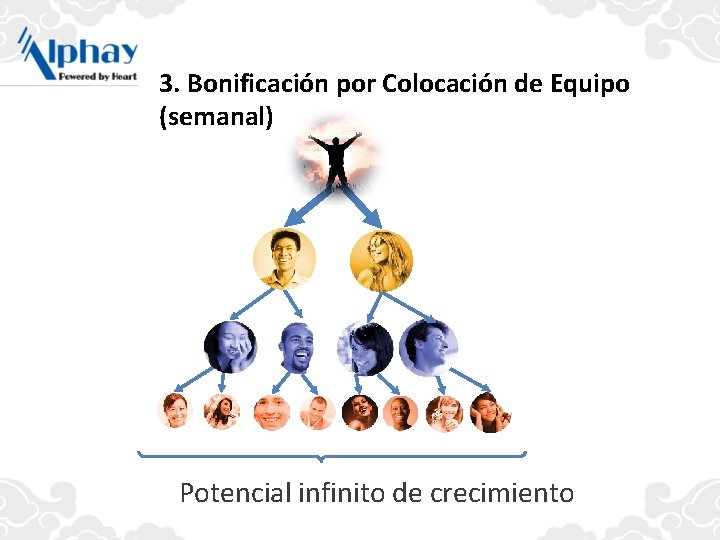 Alphay
Powered by Heart

3. Bonificación por Colocación de Equipo (semanal)

Potencial infinito de crecimiento